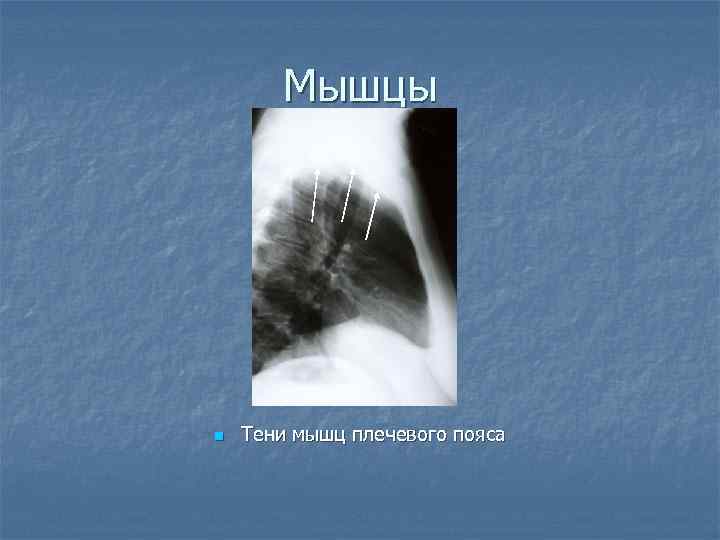 Мышцы

Тени мышц плечевого пояса